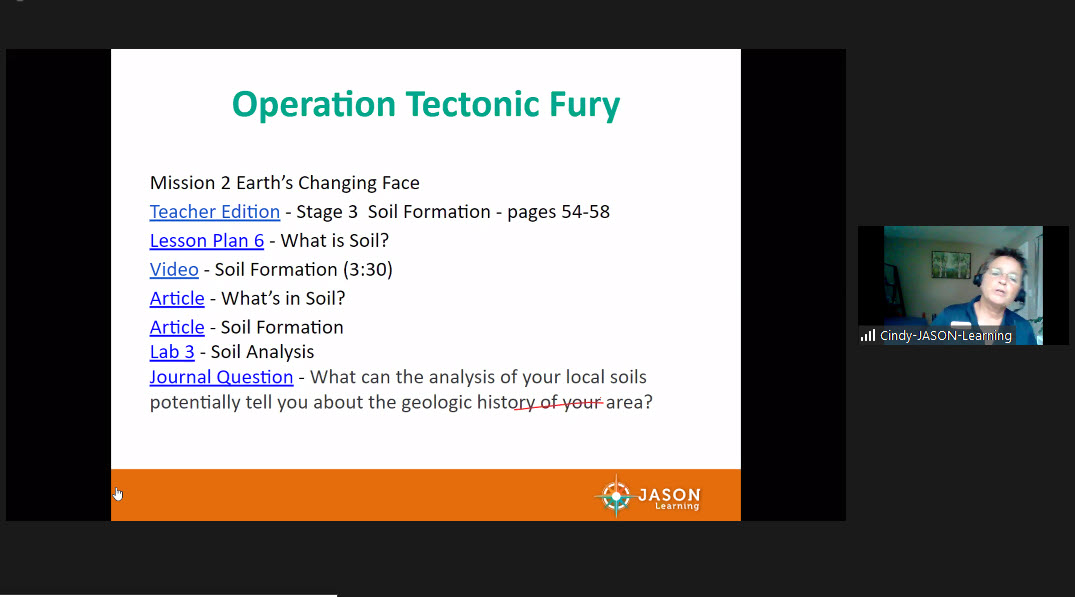 Operation Tectonic Fury

Mission 2 Earth's Changing Face
Teacher Edition - Stage 3 Soil Formation - pages 54-58
Lesson Plan 6 - What is Soil?
Video - Soil Formation (3:30)
Article - What's in Soil?
Article - Soil Formation
Lab 3 - Soil Analysis
Journal Question - What can the analysis of your local soils potentially tell you about the geologic history of your area?

JASON Learning

Cindy-JASON-Learning